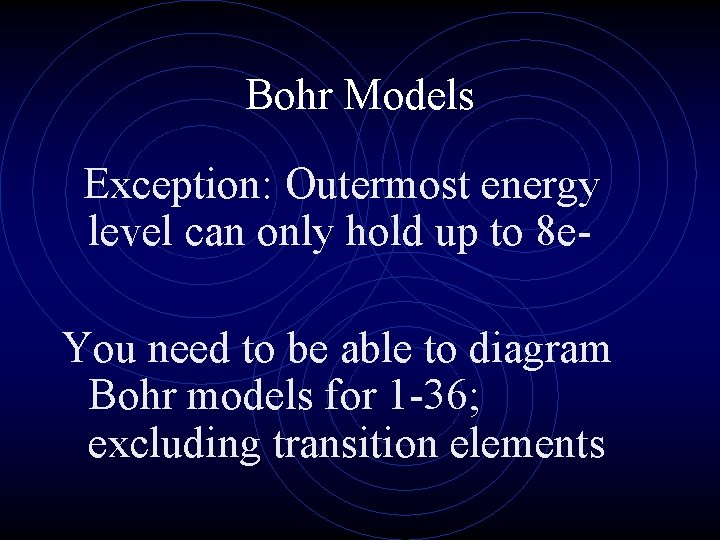 Bohr Models

Exception: Outermost energy level can only hold up to 8e-

You need to be able to diagram Bohr models for 1-36; excluding transition elements